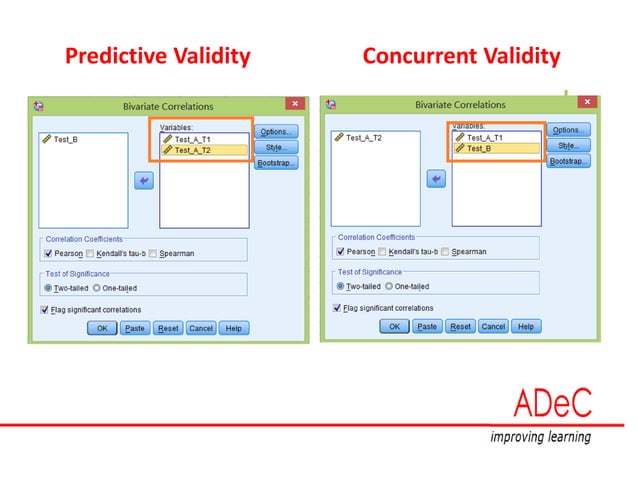 Predictive Validity

Bivariate Correlations

Test_B

Variables:
Test_A_T1
Test_A_T2

Options...
Style...
Bootstrap...

Correlation Coefficients
Pearson Kendall's tau-b Spearman

Test of Significance
Two-tailed One-tailed

Flag significant correlations

OK Paste Reset Cancel Help

Concurrent Validity

Bivariate Correlations

Test_A_T2

Variables:
Test_A_T1
Test_B

Options...
Style...
Bootstrap...

Correlation Coefficients
Pearson Kendall's tau-b Spearman

Test of Significance
Two-tailed One-tailed

Flag significant correlations

OK Paste Reset Cancel Help

ADeC
improving learning